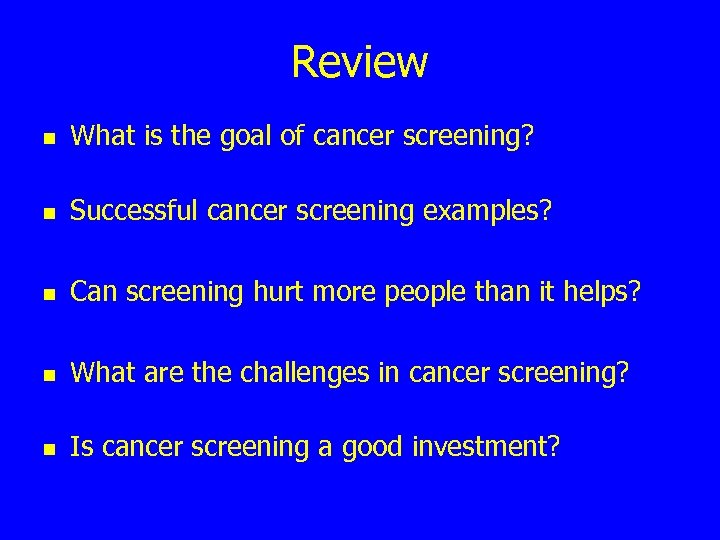 Review

- What is the goal of cancer screening?
- Successful cancer screening examples?
- Can screening hurt more people than it helps?
- What are the challenges in cancer screening?
- Is cancer screening a good investment?